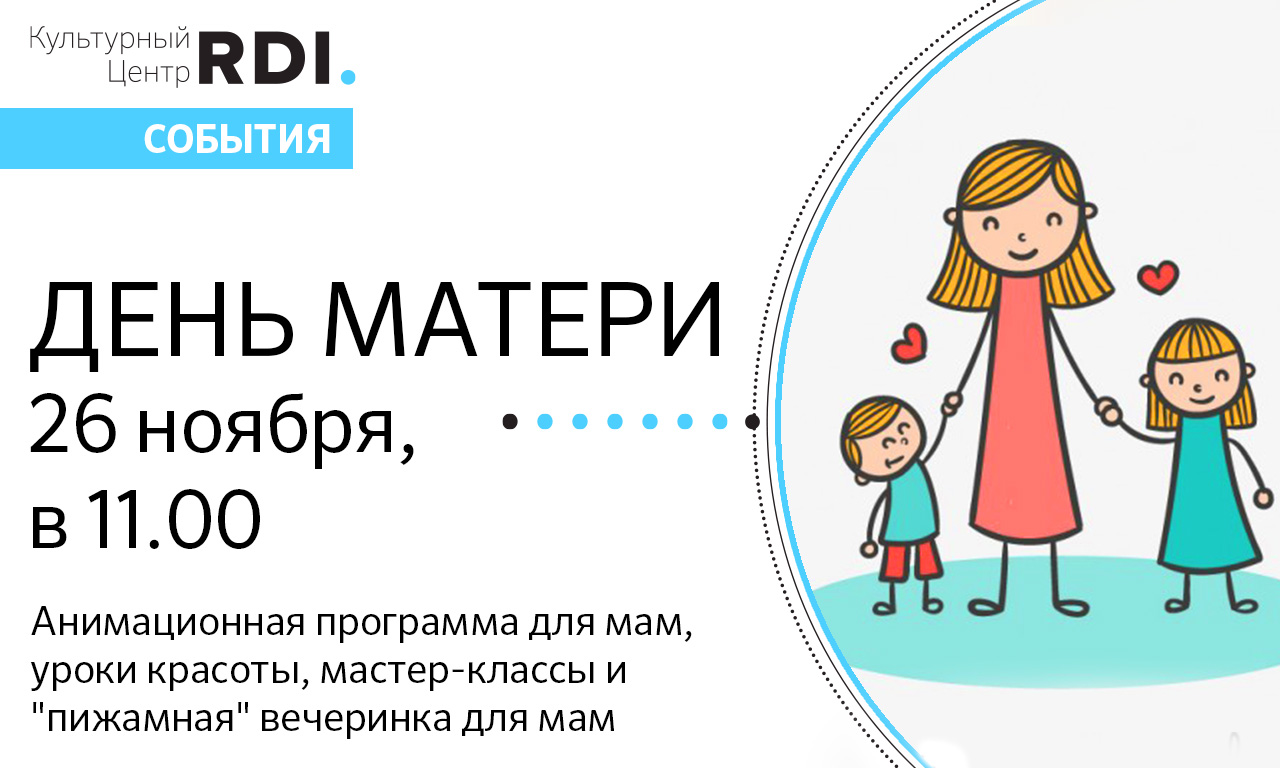 Культурный Центр RDI.

СОБЫТИЯ

ДЕНЬ МАТЕРИ
26 ноября,
в 11.00

Анимационная программа для мам, уроки красоты, мастер-классы и "пижамная" вечеринка для мам